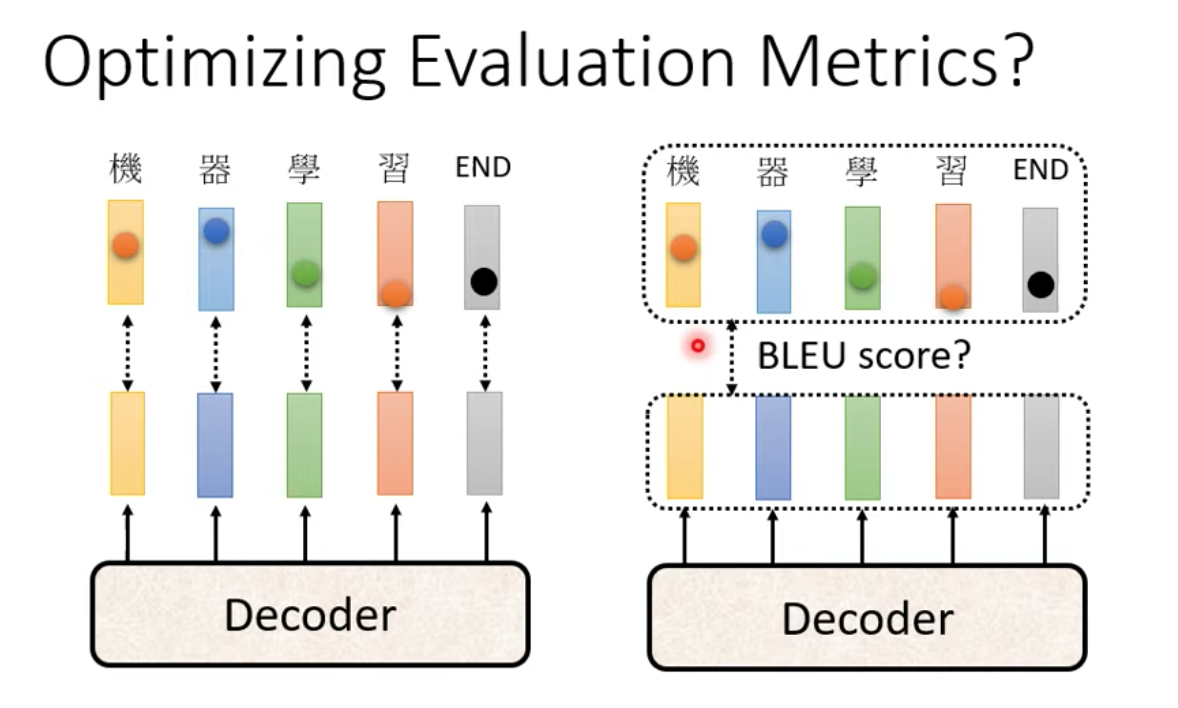 Optimizing Evaluation Metrics?

機 器 學 習 END

Decoder

機 器 學 習 END

BLEU score?

Decoder